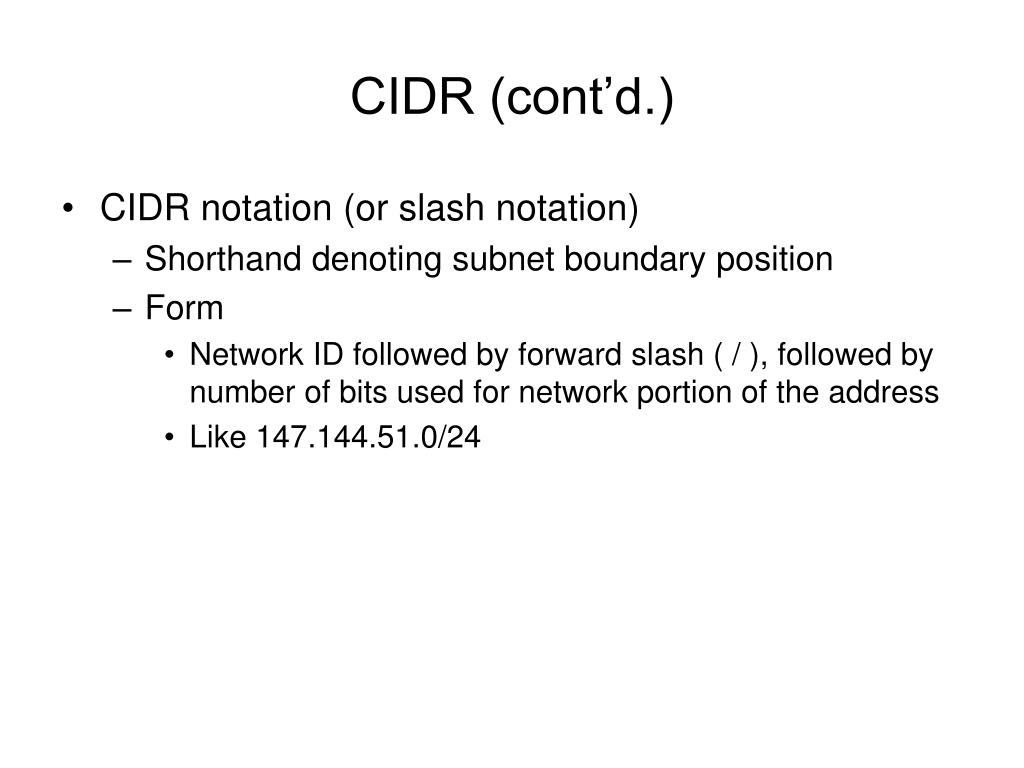 CIDR (cont’d.)

• CIDR notation (or slash notation)
– Shorthand denoting subnet boundary position
– Form
• Network ID followed by forward slash ( / ), followed by number of bits used for network portion of the address
• Like 147.144.51.0/24